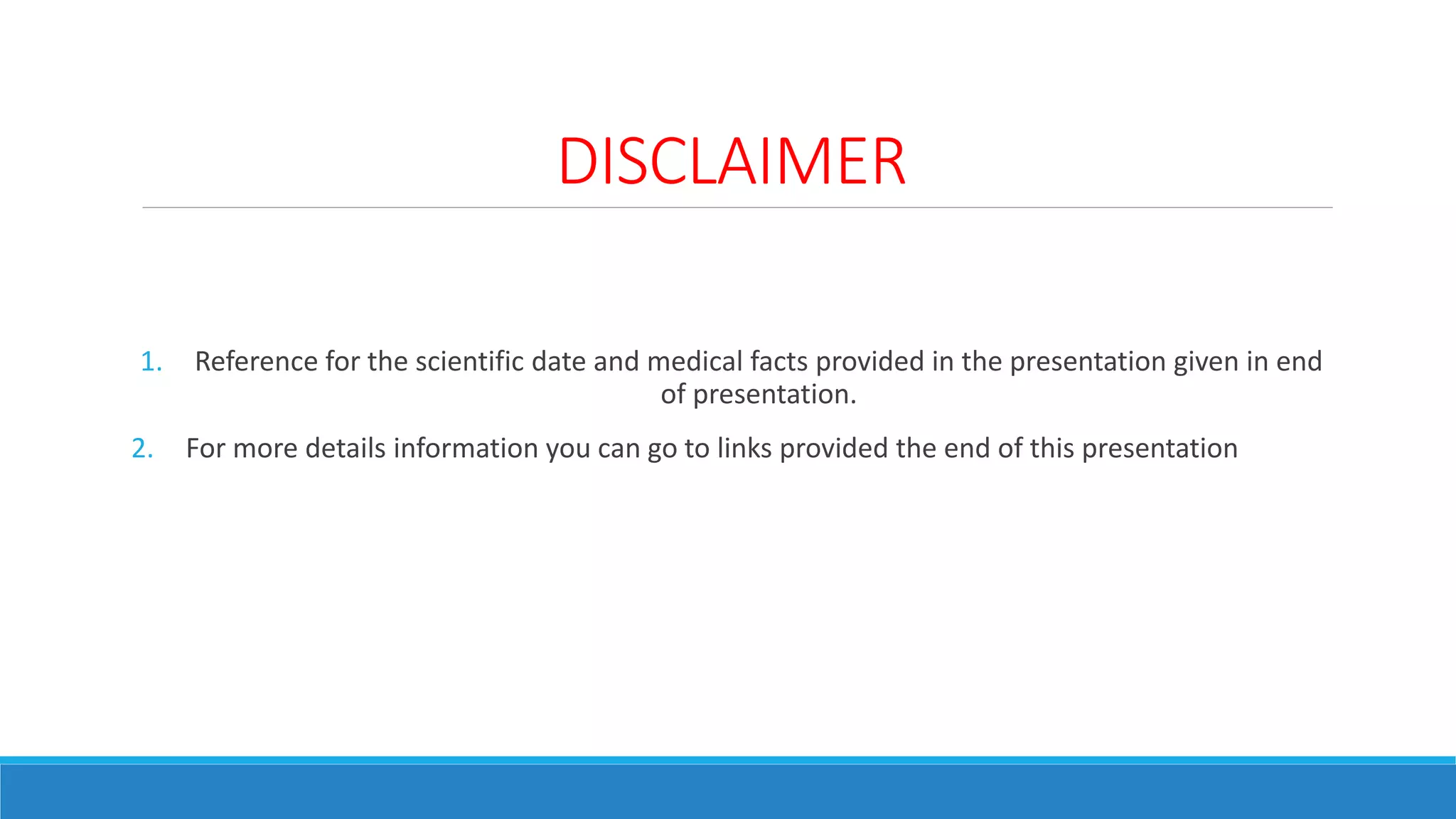 DISCLAIMER

1. Reference for the scientific date and medical facts provided in the presentation given in end of presentation.

2. For more details information you can go to links provided the end of this presentation